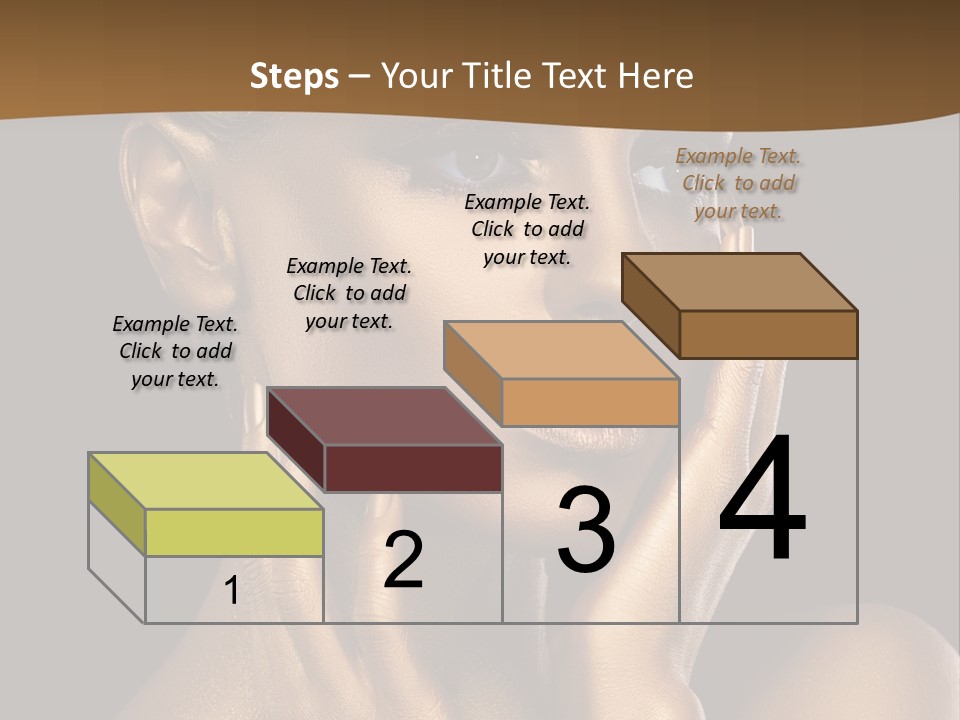 Steps – Your Title Text Here

Example Text. Click to add your text.

Example Text. Click to add your text.

Example Text. Click to add your text.

Example Text. Click to add your text.

1

2

3

4